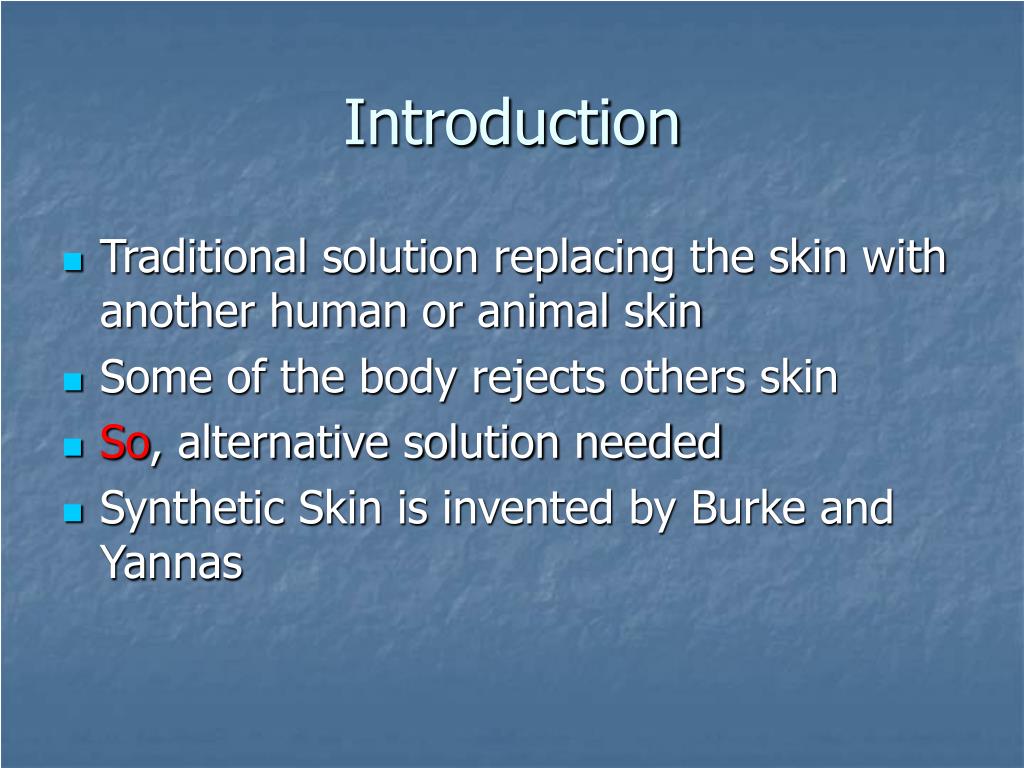 Introduction

- Traditional solution replacing the skin with another human or animal skin
- Some of the body rejects others skin
- So, alternative solution needed
- Synthetic Skin is invented by Burke and Yannas